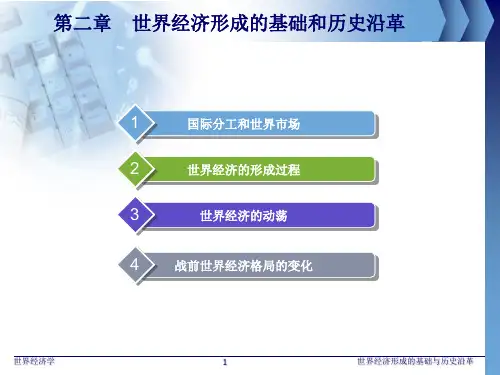 第二章　世界经济形成的基础和历史沿革

1 国际分工和世界市场

2 世界经济的形成过程

3 世界经济的动荡

4 战前世界经济格局的变化

世界经济学

1

世界经济形成的基础与历史沿革